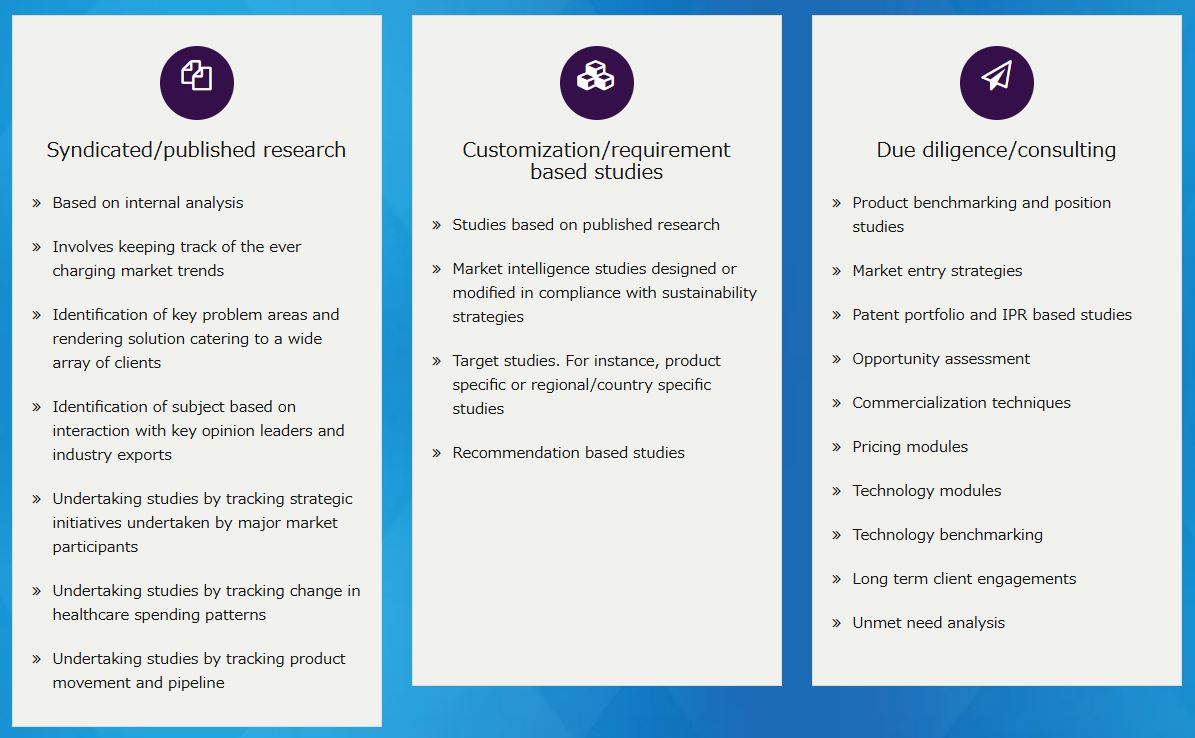 Syndicated/published research

» Based on internal analysis

» Involves keeping track of the ever charging market trends

» Identification of key problem areas and rendering solution catering to a wide array of clients

» Identification of subject based on interaction with key opinion leaders and industry exports

» Undertaking studies by tracking strategic initiatives undertaken by major market participants

» Undertaking studies by tracking change in healthcare spending patterns

» Undertaking studies by tracking product movement and pipeline

Customization/requirement based studies

» Studies based on published research

» Market intelligence studies designed or modified in compliance with sustainability strategies

» Target studies. For instance, product specific or regional/country specific studies

» Recommendation based studies

Due diligence/consulting

» Product benchmarking and position studies

» Market entry strategies

» Patent portfolio and IPR based studies

» Opportunity assessment

» Commercialization techniques

» Pricing modules

» Technology modules

» Technology benchmarking

» Long term client engagements

» Unmet need analysis